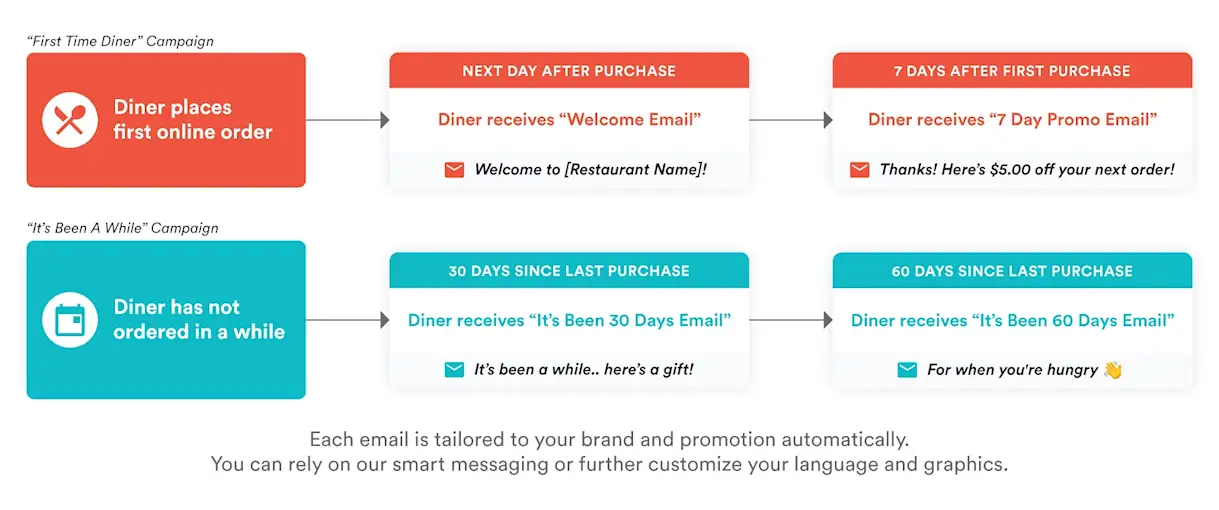 "First Time Diner" Campaign

Diner places first online order

NEXT DAY AFTER PURCHASE

Diner receives "Welcome Email"

Welcome to [Restaurant Name]!

7 DAYS AFTER FIRST PURCHASE

Diner receives "7 Day Promo Email"

Thanks! Here's $5.00 off your next order!

"It's Been A While" Campaign

Diner has not ordered in a while

30 DAYS SINCE LAST PURCHASE

Diner receives "It's Been 30 Days Email"

It's been a while.. here's a gift!

60 DAYS SINCE LAST PURCHASE

Diner receives "It's Been 60 Days Email"

For when you're hungry 👋

Each email is tailored to your brand and promotion automatically.
You can rely on our smart messaging or further customize your language and graphics.